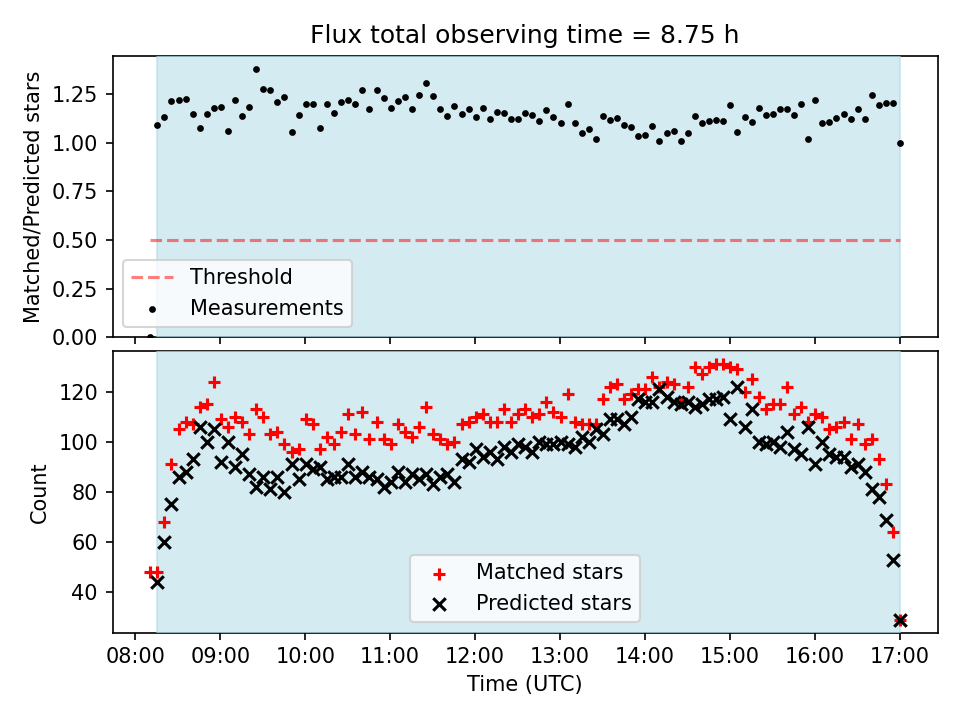 Flux total observing time = 8.75 h

Matched/Predicted stars

1.25
1.00
0.75
0.50
0.25
0.00

Threshold
Measurements

Count

120
100
80
60
40

Matched stars
Predicted stars

08:00 09:00 10:00 11:00 12:00 13:00 14:00 15:00 16:00 17:00

Time (UTC)